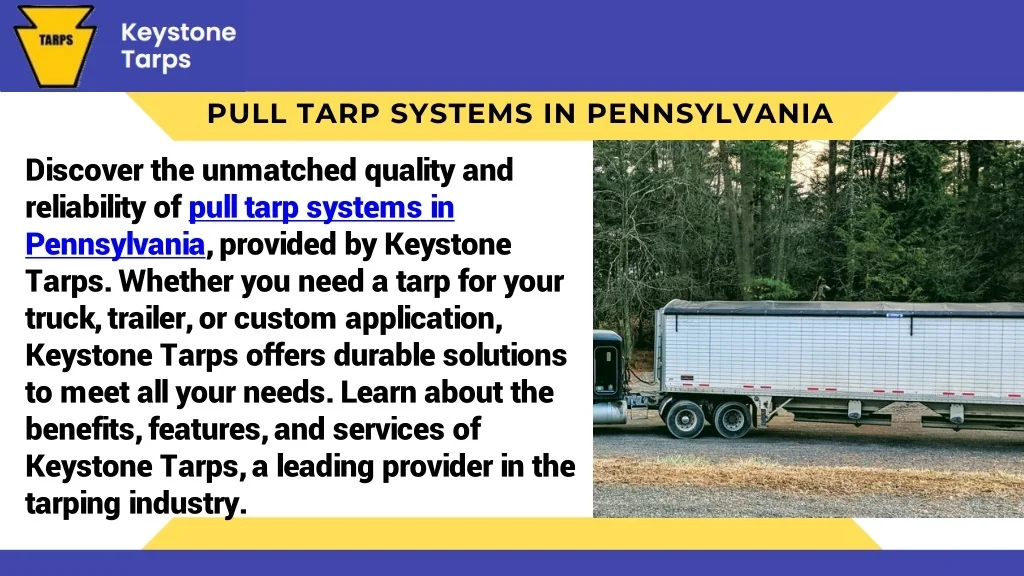 TARPS

Keystone
Tarps

PULL TARP SYSTEMS IN PENNSYLVANIA

Discover the unmatched quality and reliability of pull tarp systems in Pennsylvania, provided by Keystone Tarps. Whether you need a tarp for your truck, trailer, or custom application, Keystone Tarps offers durable solutions to meet all your needs. Learn about the benefits, features, and services of Keystone Tarps, a leading provider in the tarping industry.